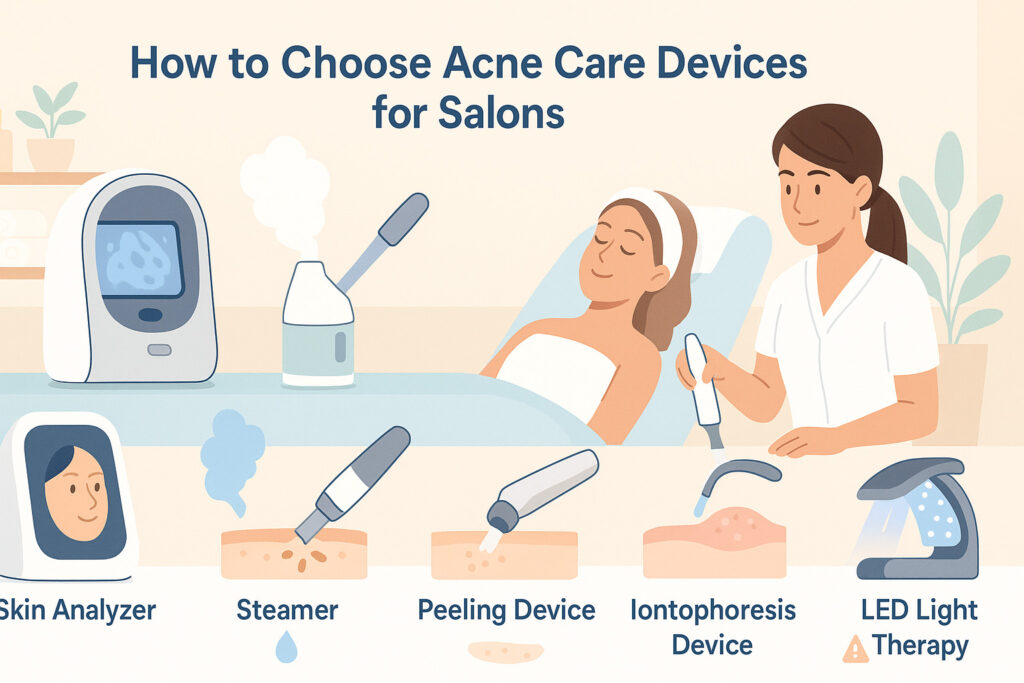 How to Choose Acne Care Devices for Salons

Skin Analyzer

Steamer

Peeling Device

Iontophoresis Device

LED Light Therapy